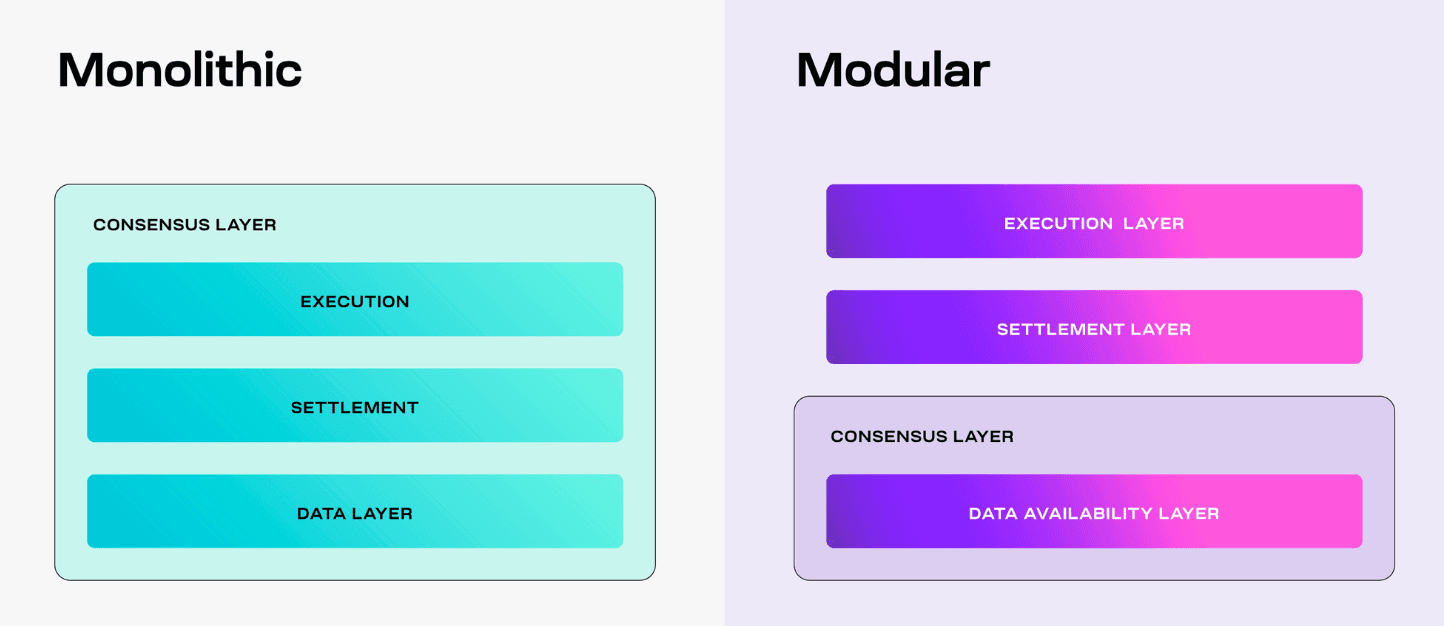 Monolithic

CONSENSUS LAYER

EXECUTION

SETTLEMENT

DATA LAYER

Modular

EXECUTION LAYER

SETTLEMENT LAYER

CONSENSUS LAYER

DATA AVAILABILITY LAYER